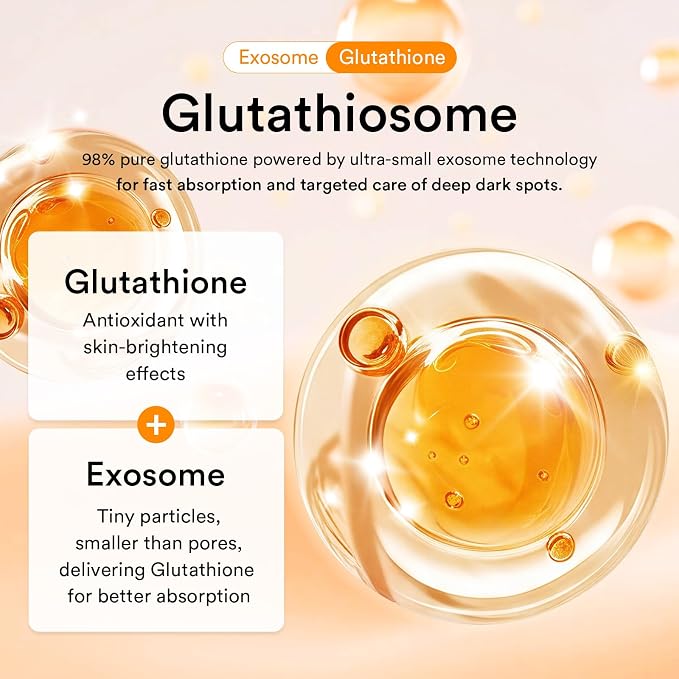 Exosome Glutathione

Glutathiosome

98% pure glutathione powered by ultra-small exosome technology for fast absorption and targeted care of deep dark spots.

Glutathione
Antioxidant with skin-brightening effects

+

Exosome
Tiny particles, smaller than pores, delivering Glutathione for better absorption